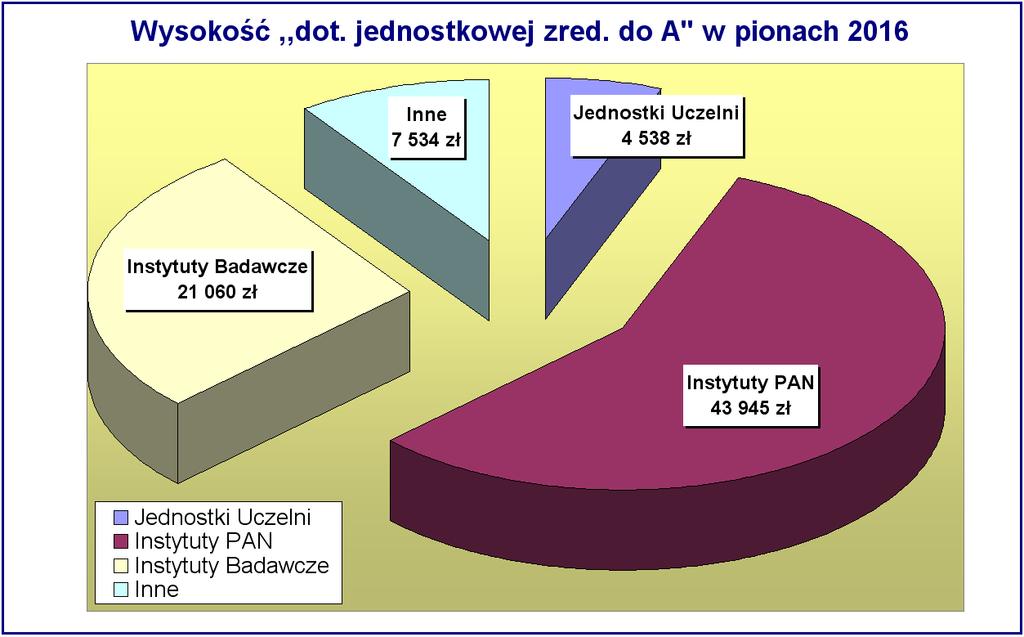 Wysokość ,,dot. jednostkowej zred. do A" w pionach 2016

Inne
7 534 zł

Jednostki Uczelni
4 538 zł

Instytuty Badawcze
21 060 zł

Instytuty PAN
43 945 zł

Jednostki Uczelni
Instytuty PAN
Instytuty Badawcze
Inne